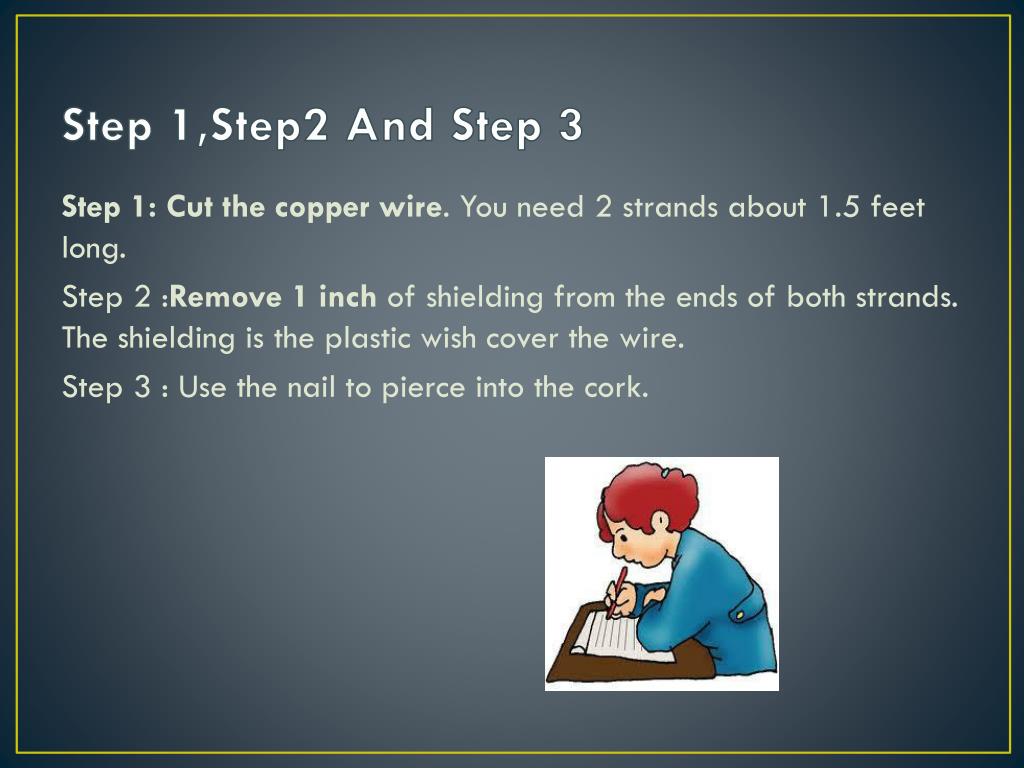 Step 1,Step2 And Step 3

Step 1: Cut the copper wire. You need 2 strands about 1.5 feet long.

Step 2 :Remove 1 inch of shielding from the ends of both strands. The shielding is the plastic wish cover the wire.

Step 3 : Use the nail to pierce into the cork.